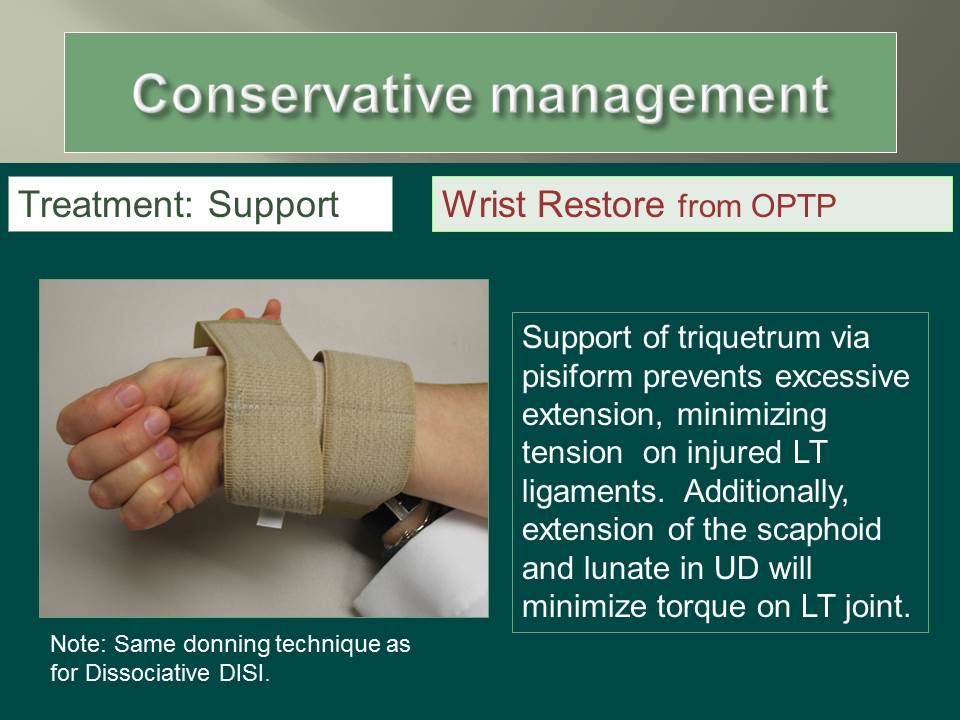 Conservative management

Treatment: Support

Wrist Restore from OPTP

Support of triquetrum via pisiform prevents excessive extension, minimizing tension on injured LT ligaments. Additionally, extension of the scaphoid and lunate in UD will minimize torque on LT joint.

Note: Same donning technique as for Dissociative DISI.